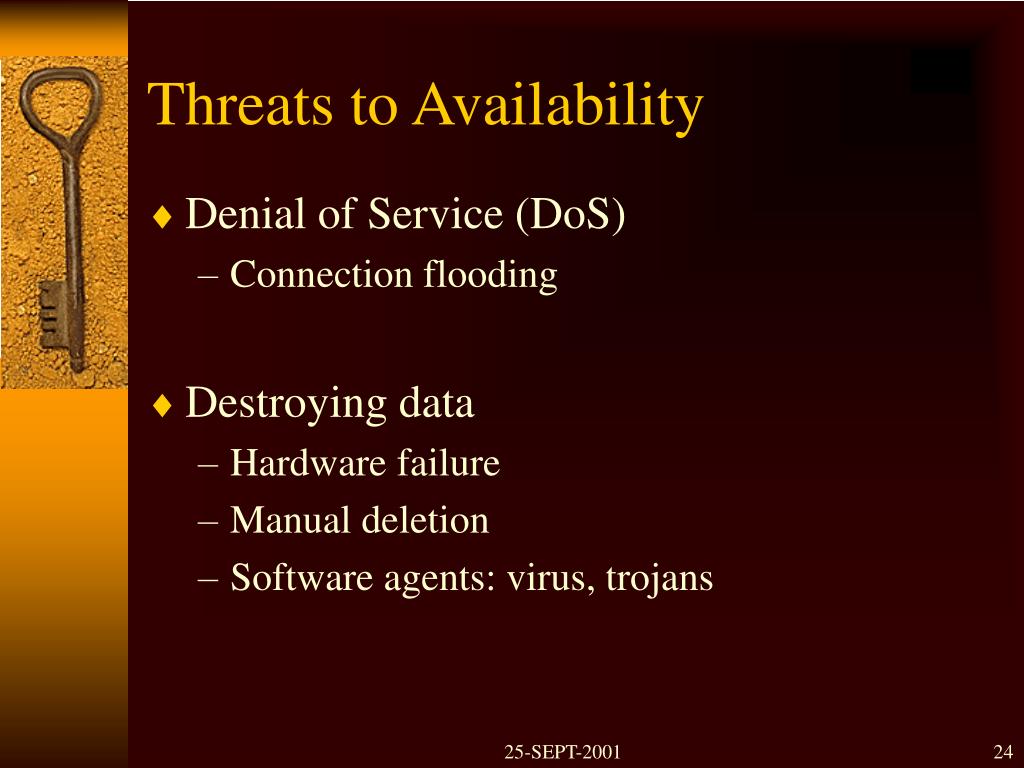 Threats to Availability

♦ Denial of Service (DoS)
– Connection flooding

♦ Destroying data
– Hardware failure
– Manual deletion
– Software agents: virus, trojans

25-SEPT-2001

24